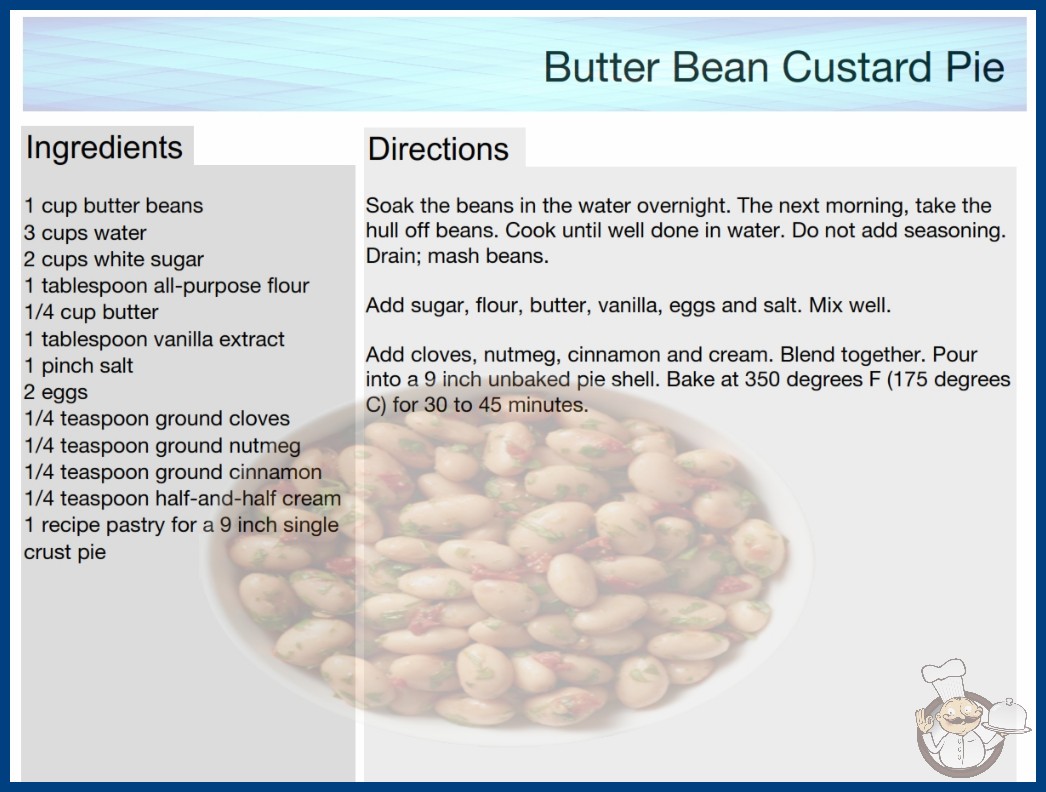 Butter Bean Custard Pie

Ingredients

1 cup butter beans
3 cups water
2 cups white sugar
1 tablespoon all-purpose flour
1/4 cup butter
1 tablespoon vanilla extract
1 pinch salt
2 eggs
1/4 teaspoon ground cloves
1/4 teaspoon ground nutmeg
1/4 teaspoon ground cinnamon
1/4 teaspoon half-and-half cream
1 recipe pastry for a 9 inch single crust pie

Directions

Soak the beans in the water overnight. The next morning, take the hull off beans. Cook until well done in water. Do not add seasoning. Drain; mash beans.

Add sugar, flour, butter, vanilla, eggs and salt. Mix well.

Add cloves, nutmeg, cinnamon and cream. Blend together. Pour into a 9 inch unbaked pie shell. Bake at 350 degrees F (175 degrees C) for 30 to 45 minutes.